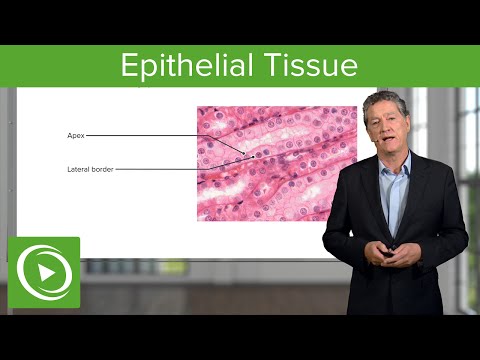 Epithelial Tissue

Apex

Lateral border